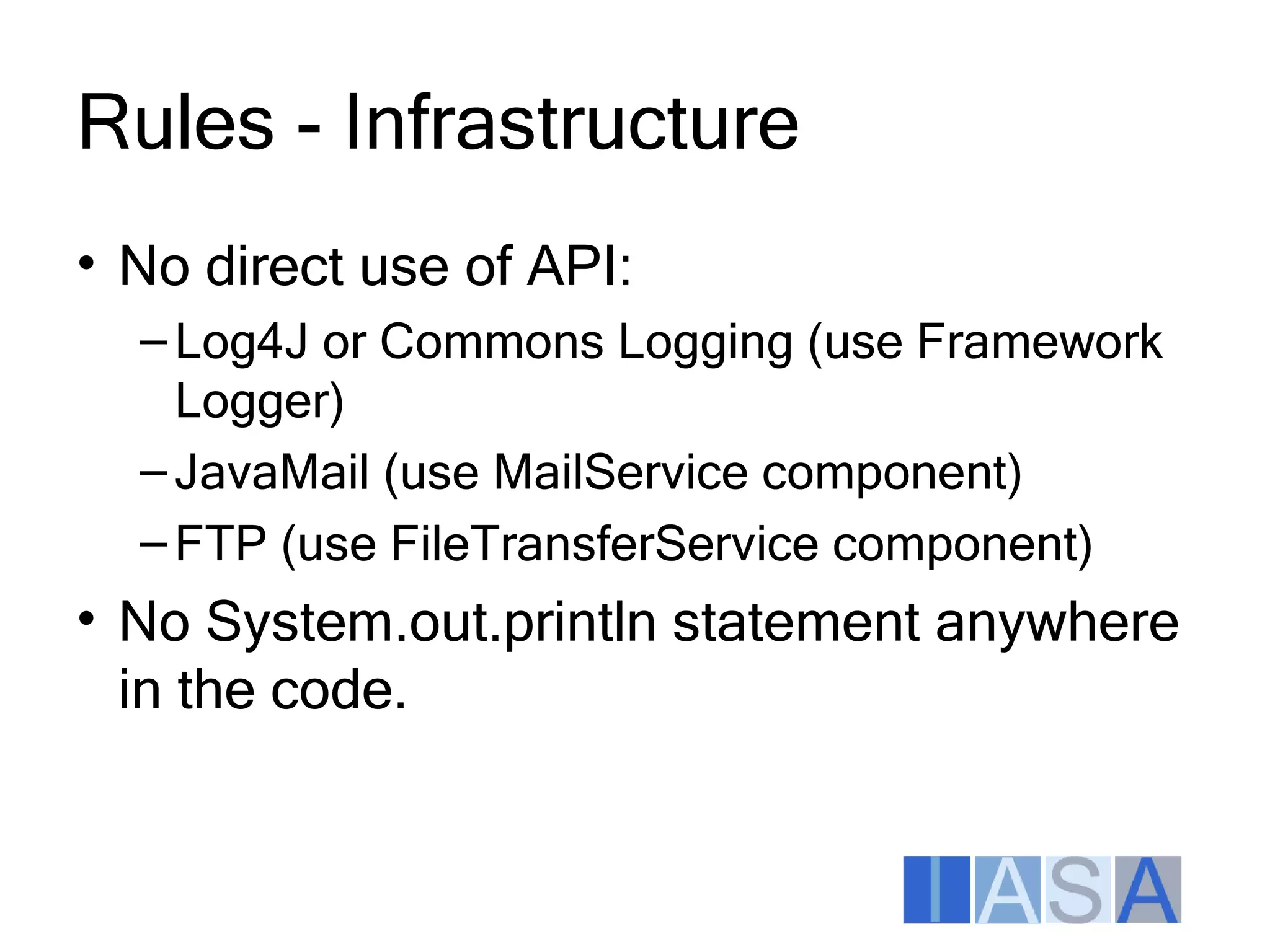 Rules - Infrastructure

• No direct use of API:
– Log4J or Commons Logging (use Framework Logger)
– JavaMail (use MailService component)
– FTP (use FileTransferService component)
• No System.out.println statement anywhere in the code.

IASA